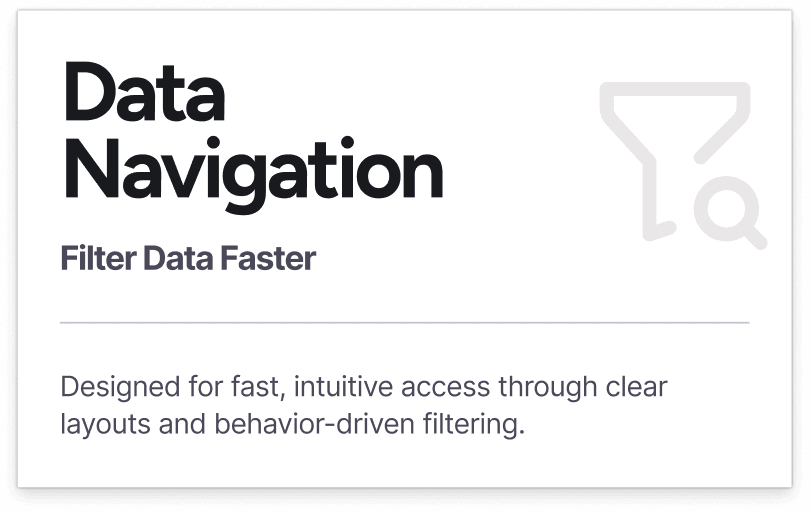 Data Navigation

Filter Data Faster

Designed for fast, intuitive access through clear layouts and behavior-driven filtering.